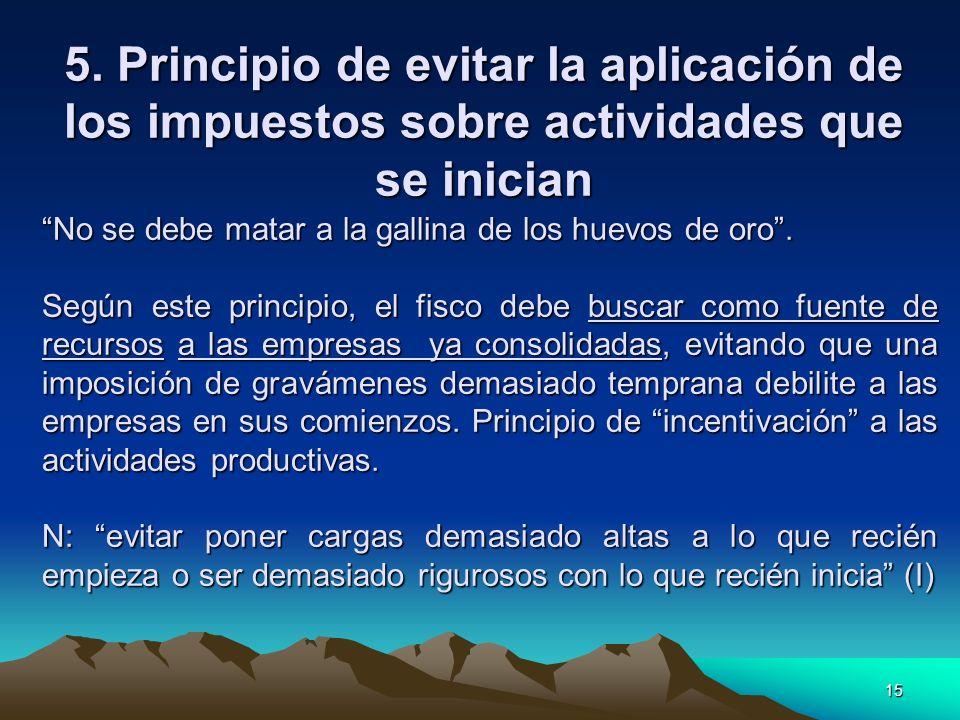 5. Principio de evitar la aplicación de los impuestos sobre actividades que se inician

“No se debe matar a la gallina de los huevos de oro”.

Según este principio, el fisco debe buscar como fuente de recursos a las empresas ya consolidadas, evitando que una imposición de gravámenes demasiado temprana debilite a las empresas en sus comienzos. Principio de “incentivación” a las actividades productivas.

N: “evitar poner cargas demasiado altas a lo que recién empieza o ser demasiado rigurosos con lo que recién inicia” (I)

15